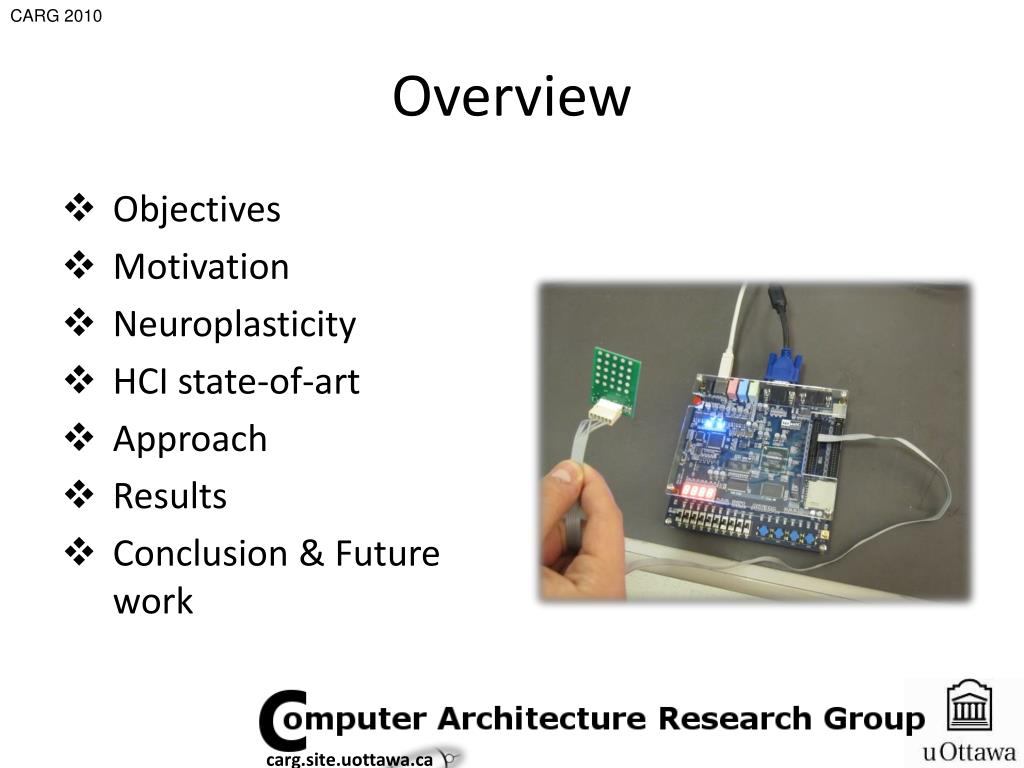 CARG 2010

Overview

❖ Objectives
❖ Motivation
❖ Neuroplasticity
❖ HCI state-of-art
❖ Approach
❖ Results
❖ Conclusion & Future work

Computer Architecture Research Group

carg.site.uottawa.ca

uOttawa